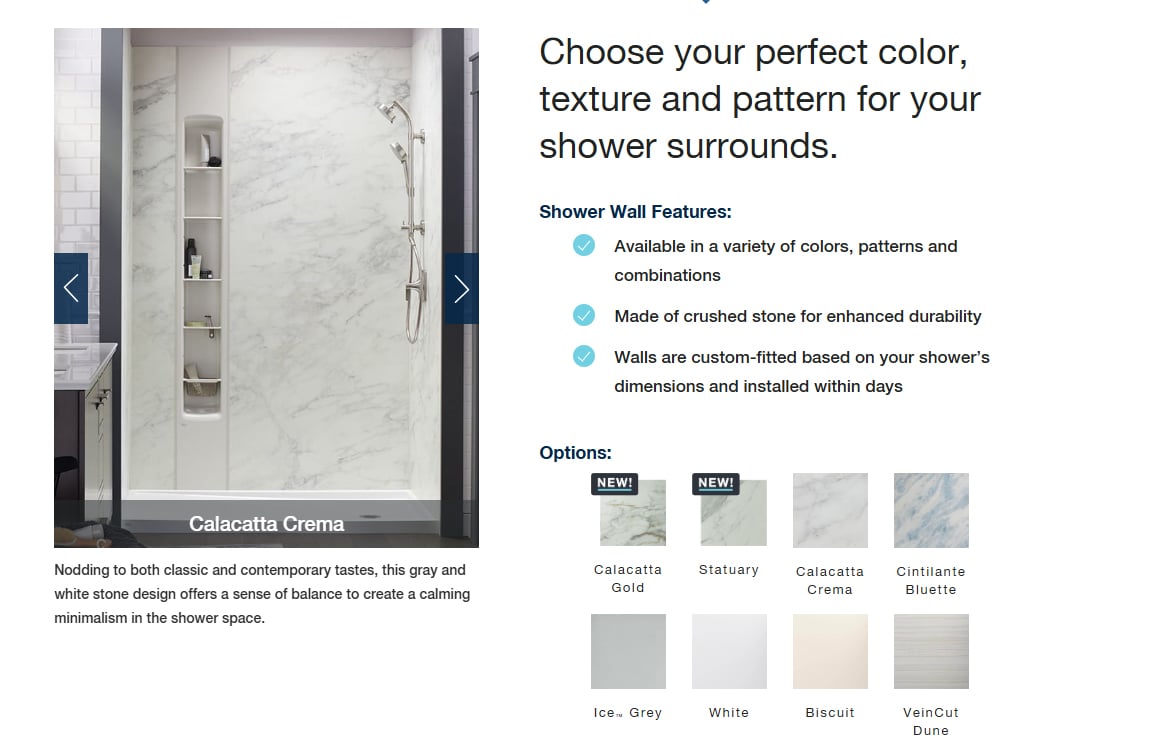 Calacatta Crema

Nodding to both classic and contemporary tastes, this gray and white stone design offers a sense of balance to create a calming minimalism in the shower space.

Choose your perfect color, texture and pattern for your shower surrounds.

Shower Wall Features:

Available in a variety of colors, patterns and combinations

Made of crushed stone for enhanced durability

Walls are custom-fitted based on your shower's dimensions and installed within days

Options:

NEW!
Calacatta Gold

NEW!
Statuary

Calacatta Crema

Cintilante Bluette

Ice™ Grey

White

Biscuit

VeinCut Dune